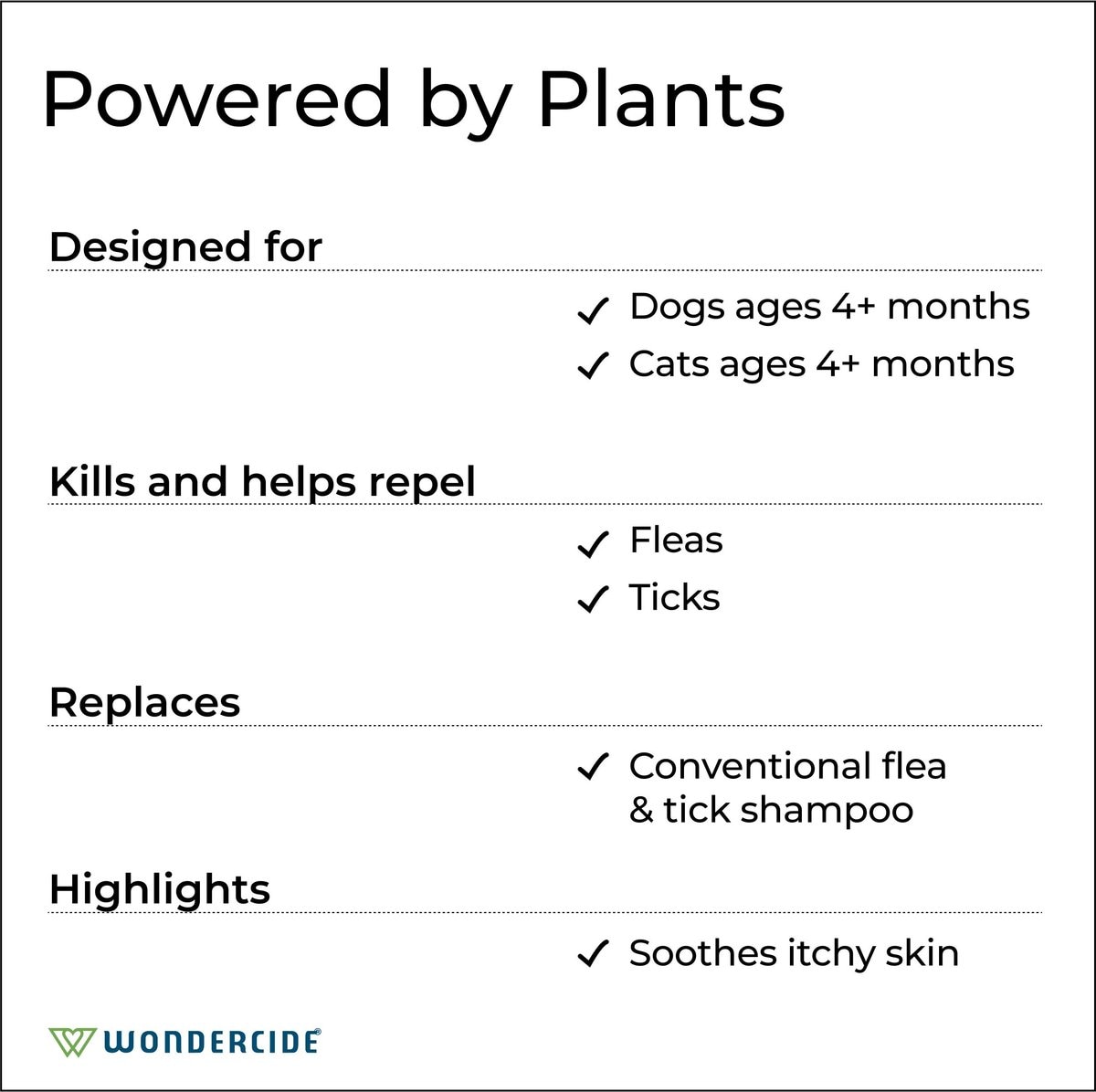 Powered by Plants

Designed for

✓ Dogs ages 4+ months
✓ Cats ages 4+ months

Kills and helps repel

✓ Fleas
✓ Ticks

Replaces

✓ Conventional flea & tick shampoo

Highlights

✓ Soothes itchy skin

WONDERCIDE®